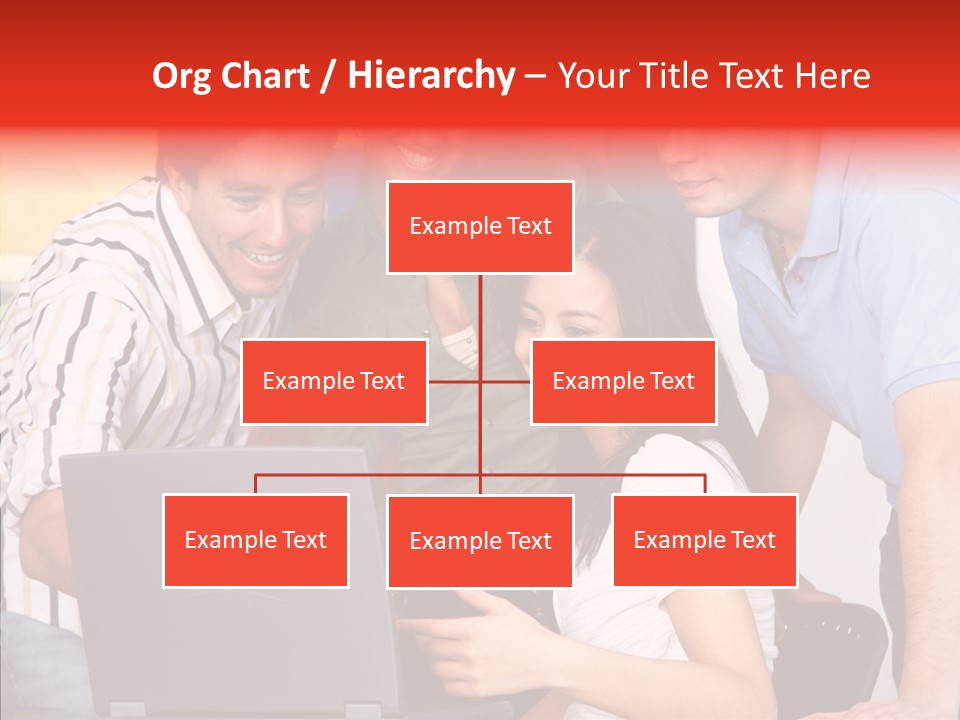 Org Chart / Hierarchy – Your Title Text Here

Example Text

Example Text

Example Text

Example Text

Example Text

Example Text